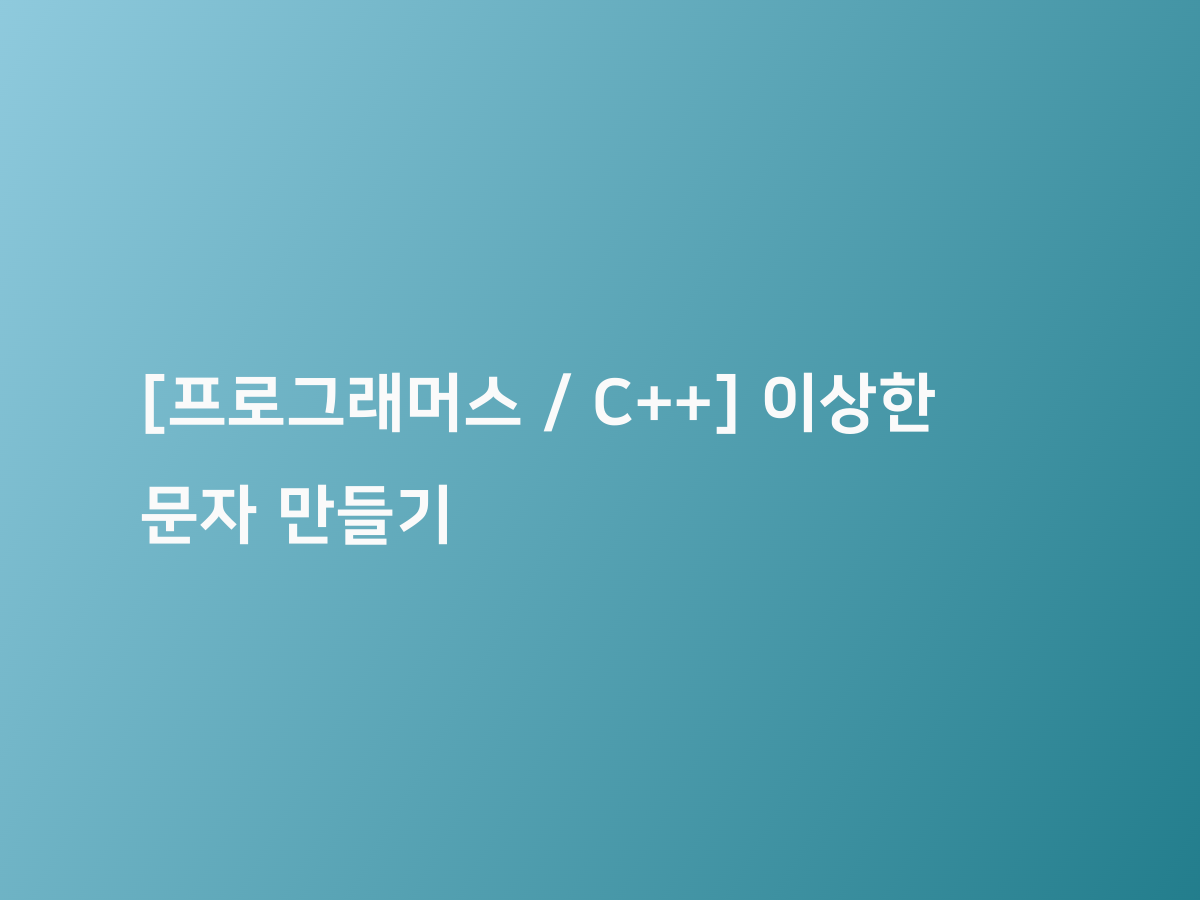 [프로그래머스 / C++] 이상한 문자 만들기